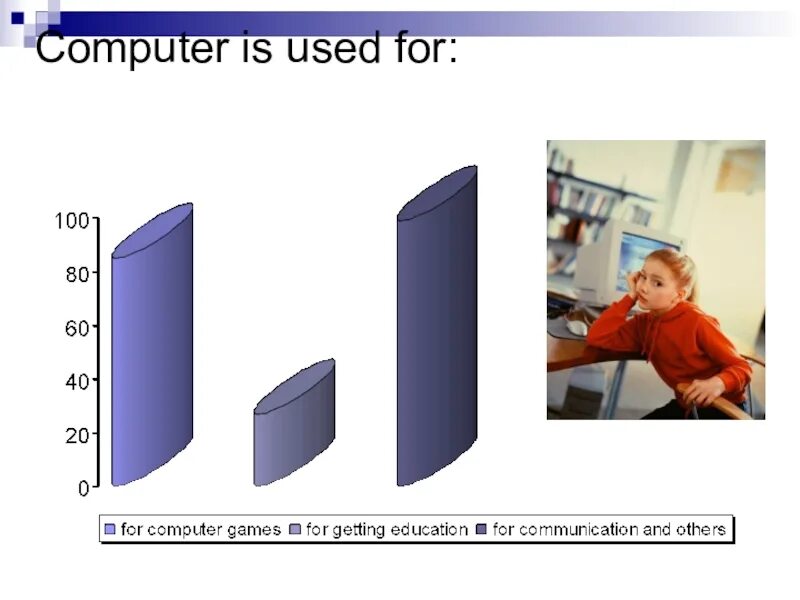 Computer is used for:

100
80
60
40
20
0

for computer games
for getting education
for communication and others